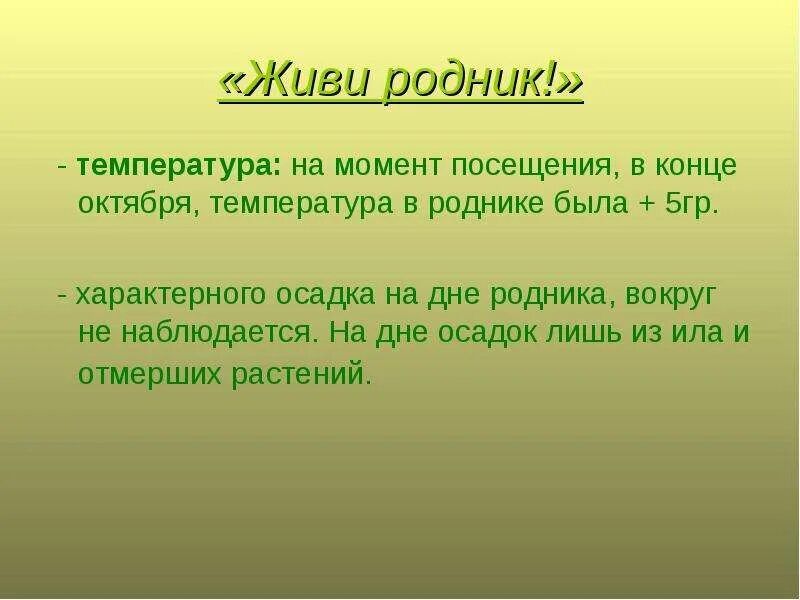 «Живи родник!»

- температура: на момент посещения, в конце октября, температура в роднике была + 5гр.

- характерного осадка на дне родника, вокруг не наблюдается. На дне осадок лишь из ила и отмерших растений.